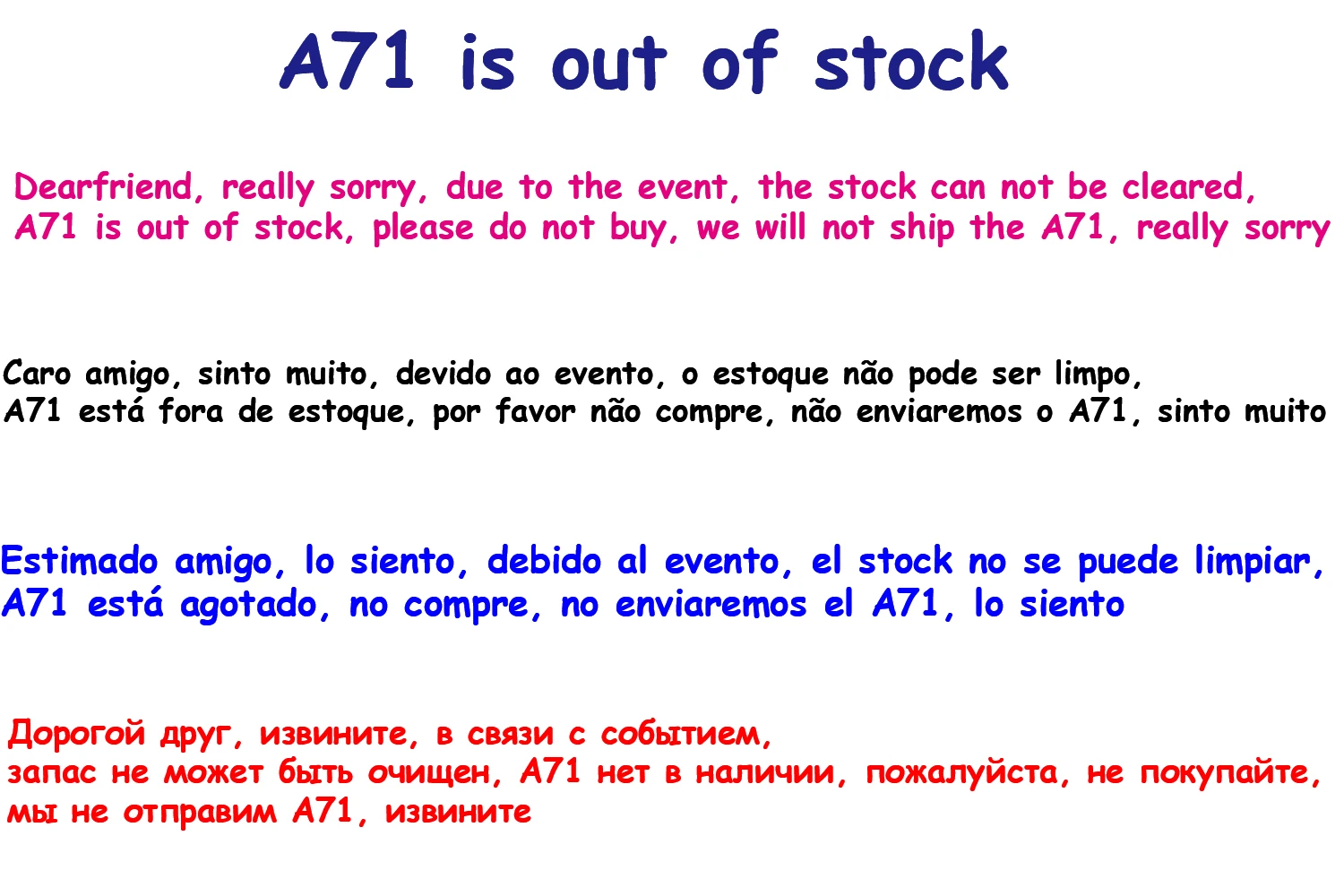 A71 is out of stock

Dearfriend, really sorry, due to the event, the stock can not be cleared, A71 is out of stock, please do not buy, we will not ship the A71, really sorry

Caro amigo, sinto muito, devido ao evento, o estoque não pode ser limpo, A71 está fora de estoque, por favor não compre, não enviaremos o A71, sinto muito

Estimado amigo, lo siento, debido al evento, el stock no se puede limpiar, A71 está agotado, no compre, no enviaremos el A71, lo siento

Дорогой друг, извините, в связи с событием, запас не может быть очищен, A71 нет в наличии, пожалуйста, не покупайте, мы не отправим A71, извините